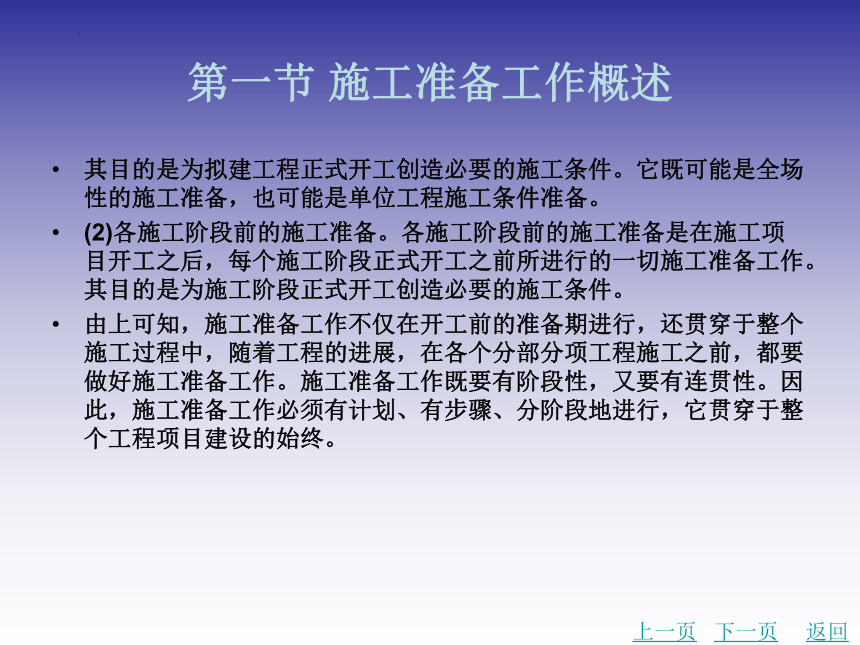 第一节 施工准备工作概述

• 其目的是为拟建工程正式开工创造必要的施工条件。它既可能是全场性的施工准备，也可能是单位工程施工条件准备。

• (2)各施工阶段前的施工准备。各施工阶段前的施工准备是在施工项目开工之后，每个施工阶段正式开工之前所进行的一切施工准备工作。其目的是为施工阶段正式开工创造必要的施工条件。

• 由上可知，施工准备工作不仅在开工前的准备期进行，还贯穿于整个施工过程中，随着工程的进展，在各个分部分项工程施工之前，都要做好施工准备工作。施工准备工作既要有阶段性，又要有连贯性。因此，施工准备工作必须有计划、有步骤、分阶段地进行，它贯穿于整个工程项目建设的始终。

上一页 下一页 返回